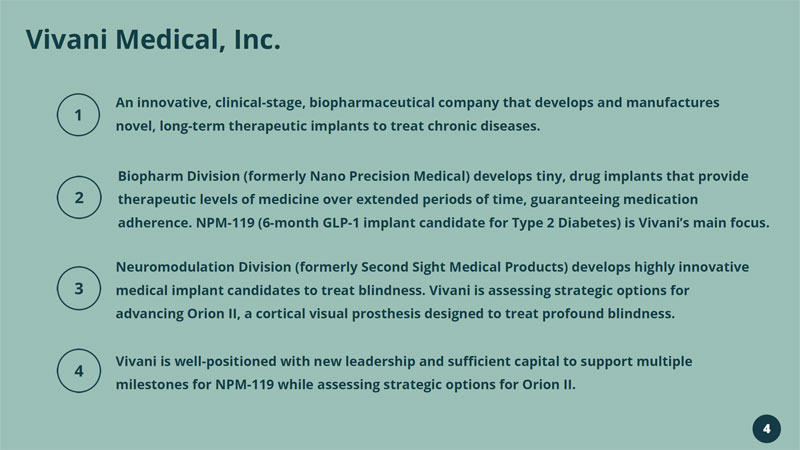 Vivani Medical, Inc.

1

An innovative, clinical-stage, biopharmaceutical company that develops and manufactures novel, long-term therapeutic implants to treat chronic diseases.

2

Biopharm Division (formerly Nano Precision Medical) develops tiny, drug implants that provide therapeutic levels of medicine over extended periods of time, guaranteeing medication adherence. NPM-119 (6-month GLP-1 implant candidate for Type 2 Diabetes) is Vivani's main focus.

3

Neuromodulation Division (formerly Second Sight Medical Products) develops highly innovative medical implant candidates to treat blindness. Vivani is assessing strategic options for advancing Orion II, a cortical visual prosthesis designed to treat profound blindness.

4

Vivani is well-positioned with new leadership and sufficient capital to support multiple milestones for NPM-119 while assessing strategic options for Orion II.

4